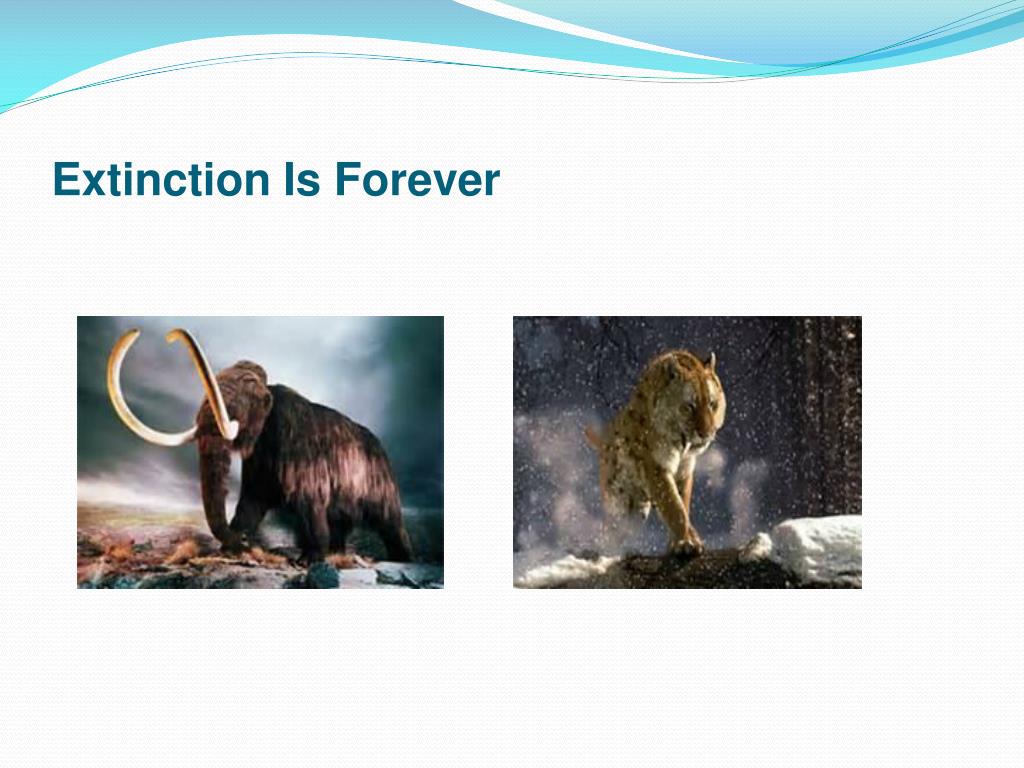 Extinction Is Forever